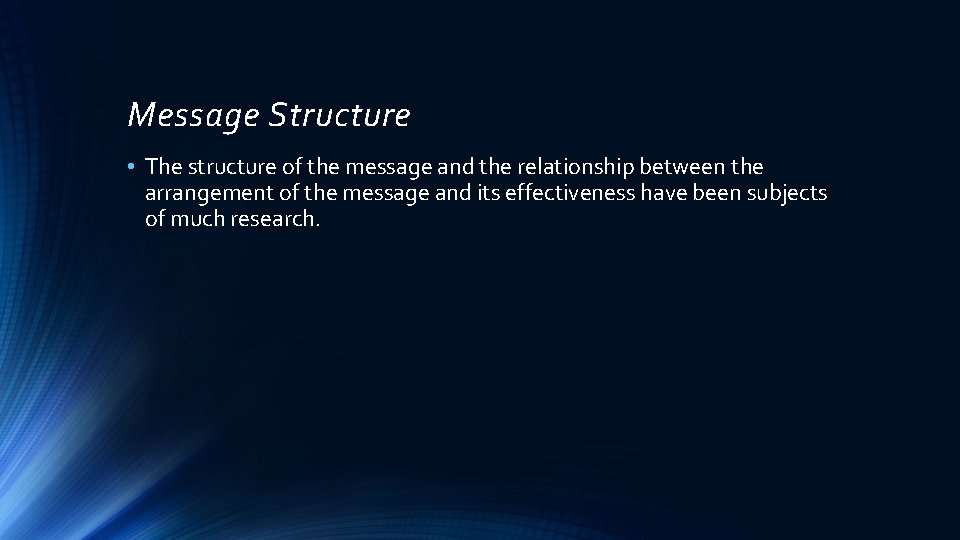 Message Structure

• The structure of the message and the relationship between the arrangement of the message and its effectiveness have been subjects of much research.